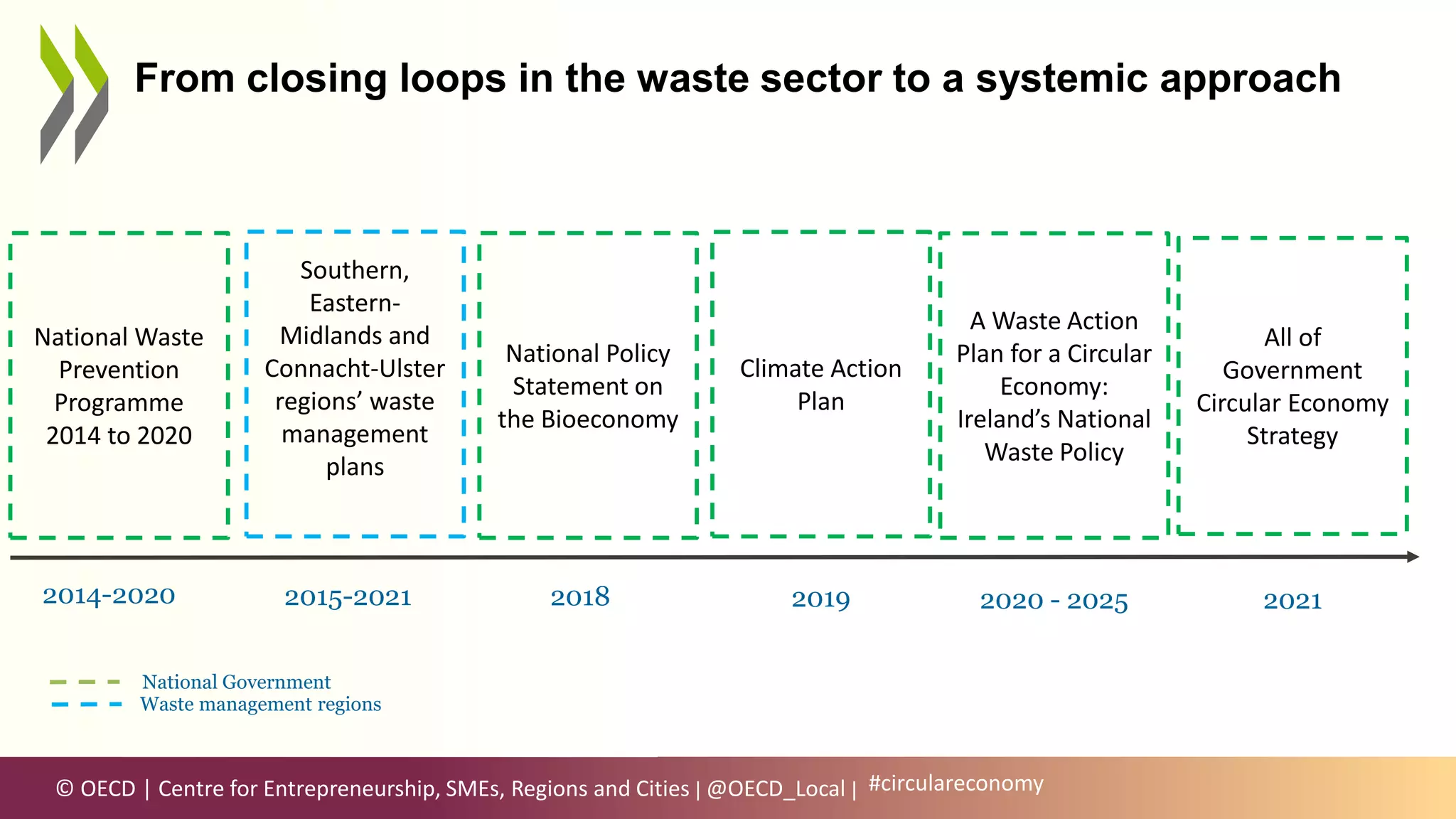 From closing loops in the waste sector to a systemic approach

National Waste Prevention Programme 2014 to 2020

Southern, Eastern-Midlands and Connacht-Ulster regions' waste management plans

National Policy Statement on the Bioeconomy

Climate Action Plan

A Waste Action Plan for a Circular Economy: Ireland's National Waste Policy

All of Government Circular Economy Strategy

2014-2020

2015-2021

2018

2019

2020 - 2025

2021

National Government
Waste management regions

© OECD | Centre for Entrepreneurship, SMEs, Regions and Cities | @OECD_Local | #circulareconomy